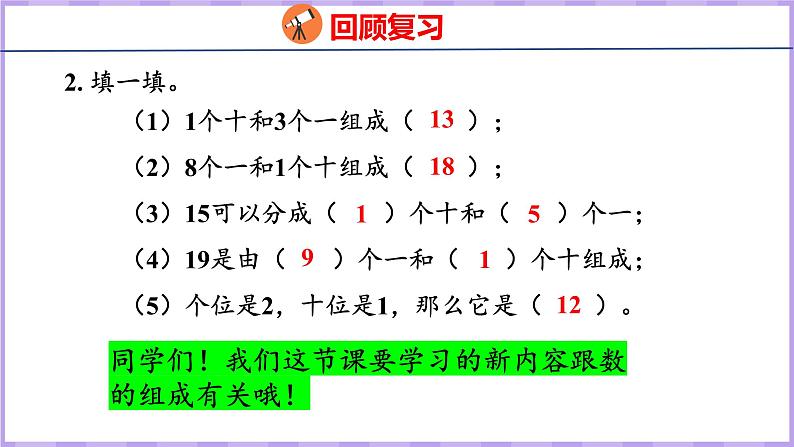 回顾复习

2. 填一填。

（1）1个十和3个一组成（ 13 ）；

（2）8个一和1个十组成（ 18 ）；

（3）15可以分成（ 1 ）个十和（ 5 ）个一；

（4）19是由（ 9 ）个一和（ 1 ）个十组成；

（5）个位是2，十位是1，那么它是（ 12 ）。

同学们！我们这节课要学习的新内容跟数的组成有关哦！